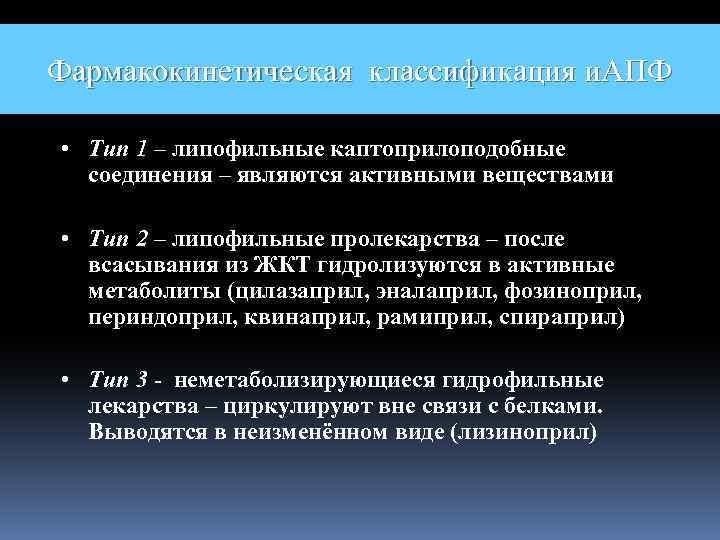 Фармакокинетическая классификация иАПФ

• Тип 1 – липофильные каптоприлоподобные соединения – являются активными веществами

• Тип 2 – липофильные пролекарства – после всасывания из ЖКТ гидролизуются в активные метаболиты (цилазаприл, эналаприл, фозиноприл, периндоприл, квинаприл, рамиприл, спираприл)

• Тип 3 - неметаболизирующиеся гидрофильные лекарства – циркулируют вне связи с белками. Выводятся в неизменённом виде (лизиноприл)